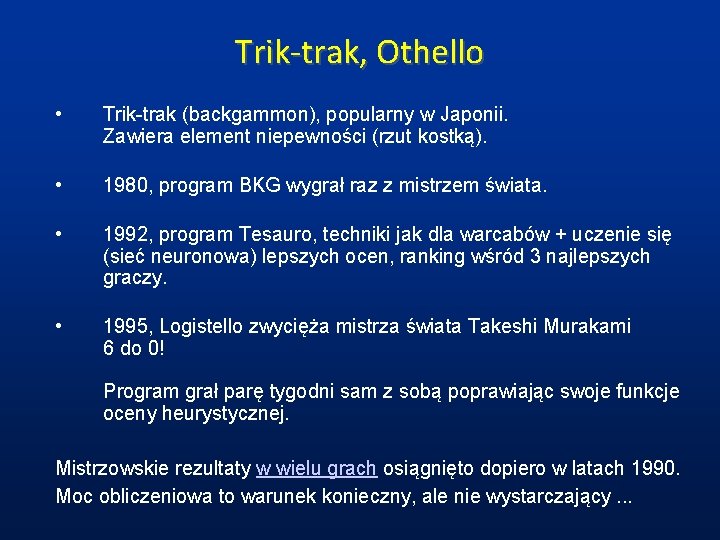 Trik-trak, Othello

• Trik-trak (backgammon), popularny w Japonii. Zawiera element niepewności (rzut kostką).

• 1980, program BKG wygrał raz z mistrzem świata.

• 1992, program Tesauro, techniki jak dla warcabów + uczenie się (sieć neuronowa) lepszych ocen, ranking wśród 3 najlepszych graczy.

• 1995, Logistello zwycięża mistrza świata Takeshi Murakami 6 do 0!

Program grał parę tygodni sam z sobą poprawiając swoje funkcje oceny heurystycznej.

Mistrzowskie rezultaty w wielu grach osiągnięto dopiero w latach 1990. Moc obliczeniowa to warunek konieczny, ale nie wystarczający ...